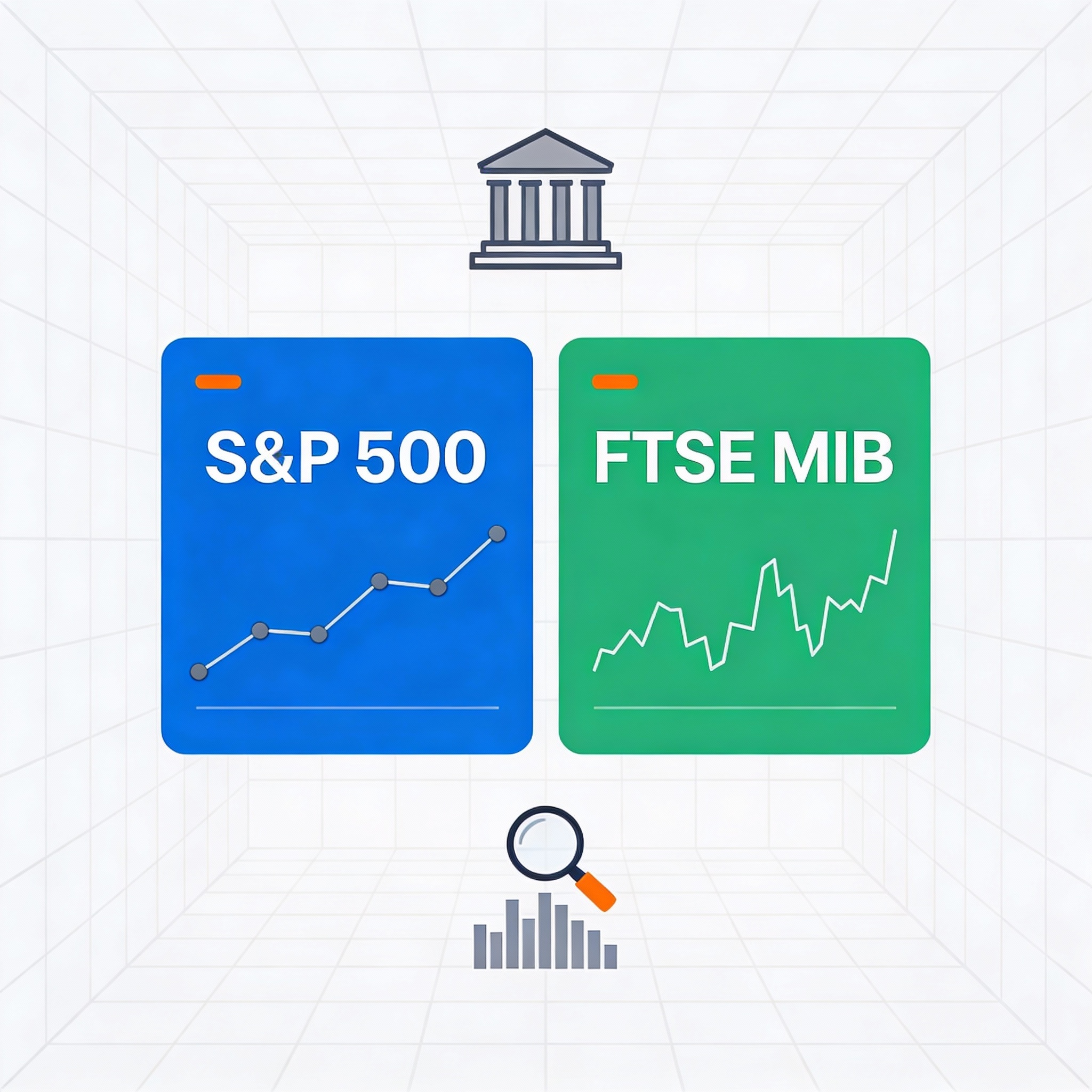 S&P 500

FTSE MIB